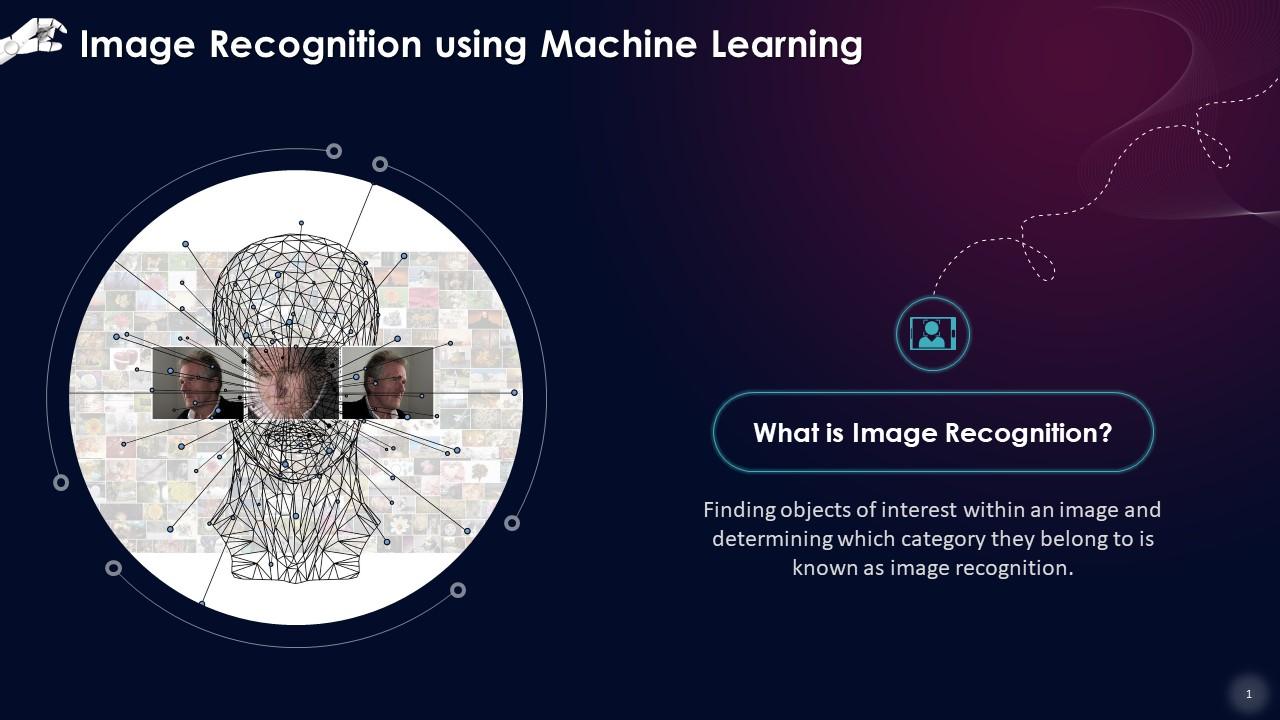 Image Recognition using Machine Learning

What is Image Recognition?

Finding objects of interest within an image and determining which category they belong to is known as image recognition.

1